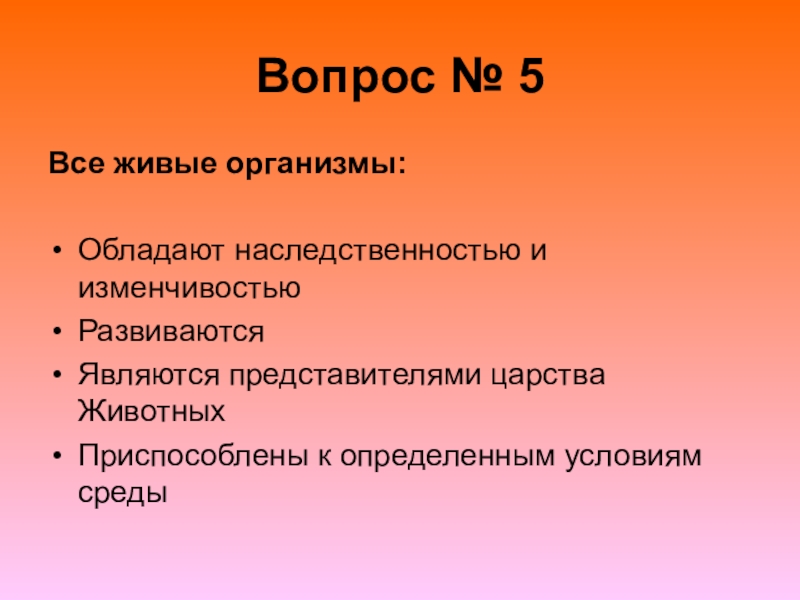 Вопрос № 5

Все живые организмы:

• Обладают наследственностью и изменчивостью
• Развиваются
• Являются представителями царства Животных
• Приспособлены к определенным условиям среды